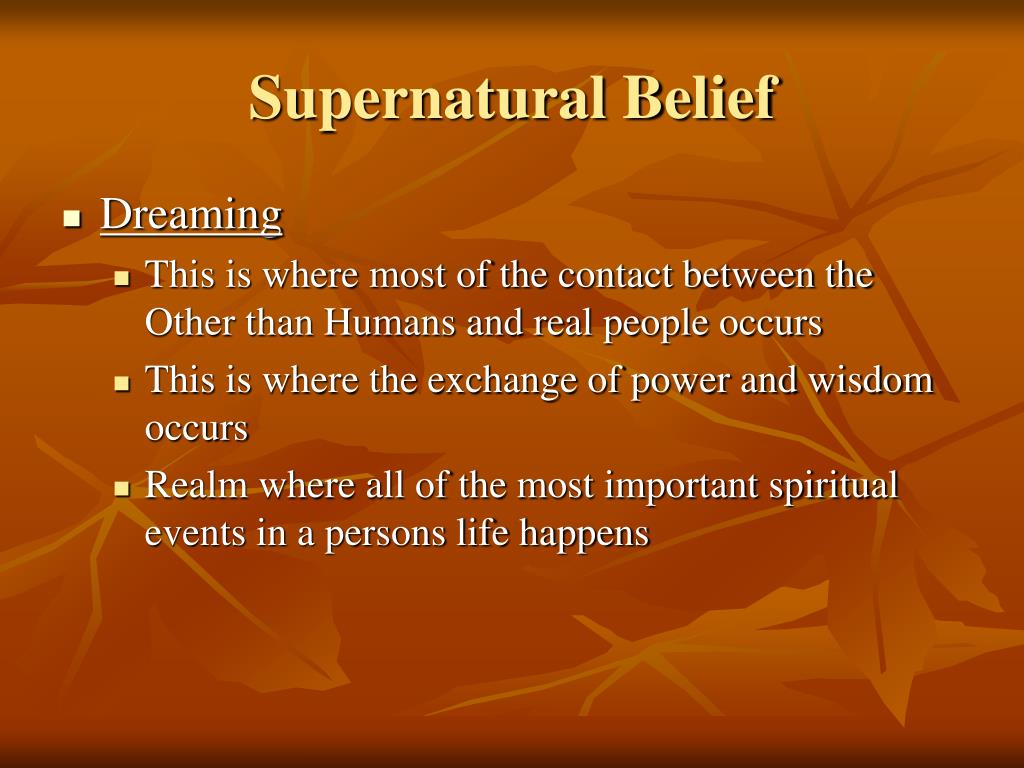 Supernatural Belief

- Dreaming
  - This is where most of the contact between the Other than Humans and real people occurs
  - This is where the exchange of power and wisdom occurs
  - Realm where all of the most important spiritual events in a persons life happens